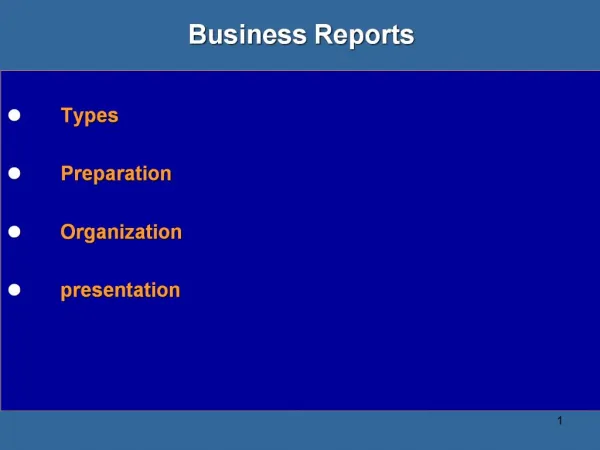 Business Reports

- Types
- Preparation
- Organization
- presentation

1